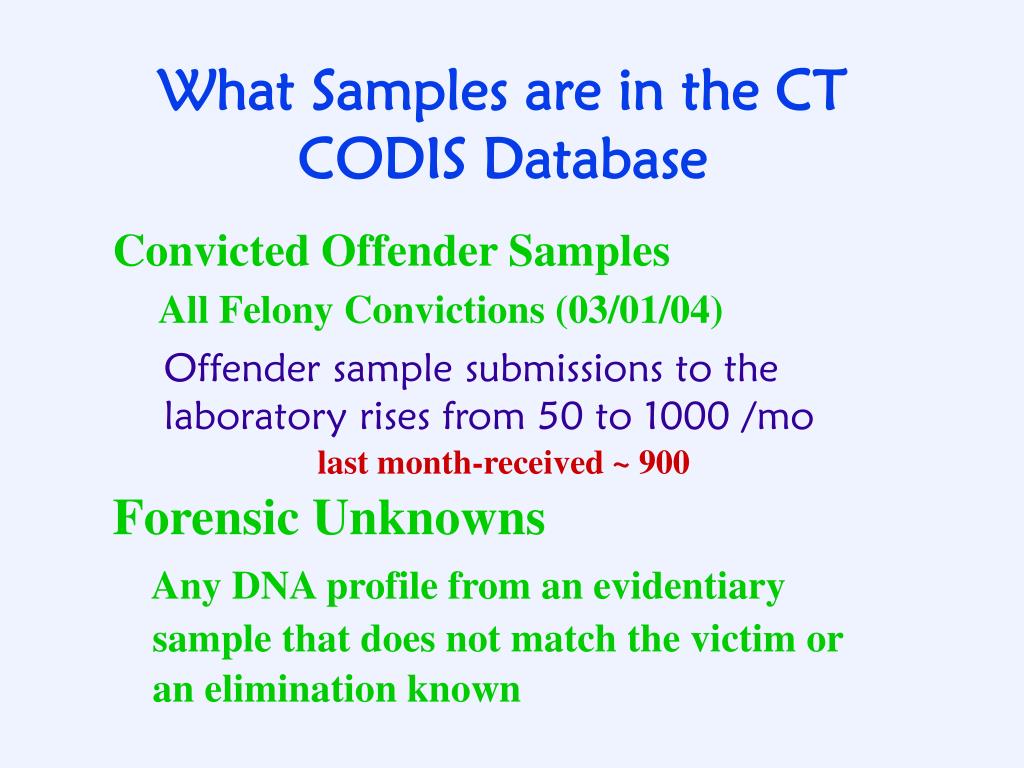 What Samples are in the CT CODIS Database

Convicted Offender Samples

All Felony Convictions (03/01/04)

Offender sample submissions to the laboratory rises from 50 to 1000 /mo

last month-received ~ 900

Forensic Unknowns

Any DNA profile from an evidentiary sample that does not match the victim or an elimination known